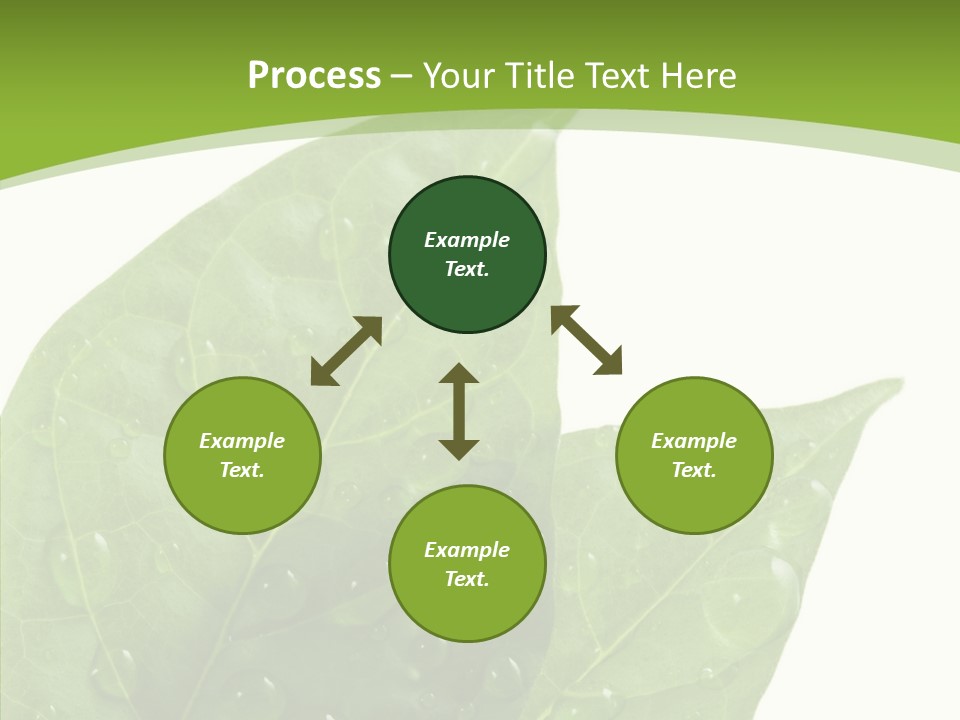 Process – Your Title Text Here

Example Text.

Example Text.

Example Text.

Example Text.